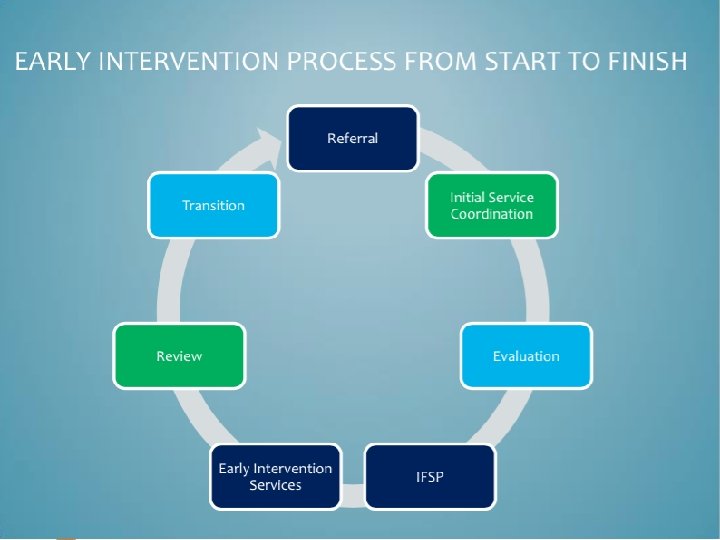 EARLY INTERVENTION PROCESS FROM START TO FINISH

Referral

Initial Service Coordination

Evaluation

IFSP

Early Intervention Services

Review

Transition